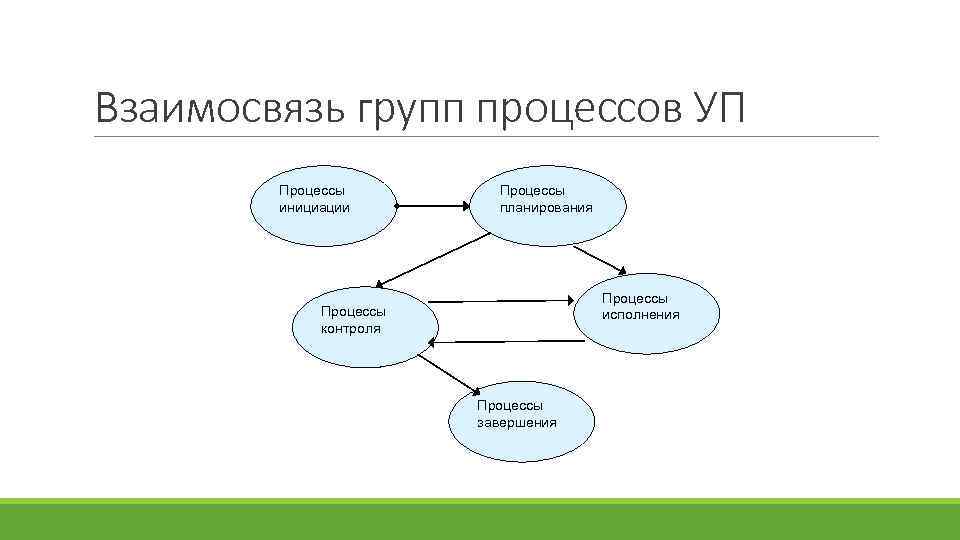 Взаимосвязь групп процессов УП

Процессы инициации

Процессы планирования

Процессы контроля

Процессы исполнения

Процессы завершения